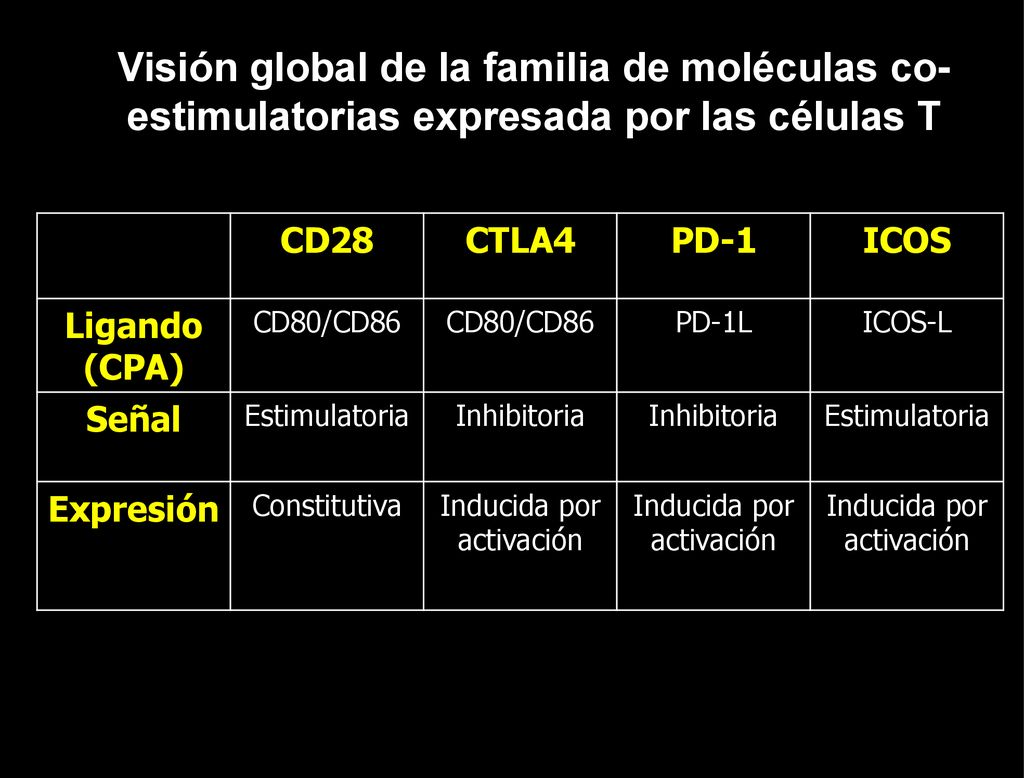 Visión global de la familia de moléculas co-estimulatorias expresada por las células T

|  | CD28 | CTLA4 | PD-1 | ICOS |
|---|---|---|---|---|
| Ligando (CPA) | CD80/CD86 | CD80/CD86 | PD-1L | ICOS-L |
| Señal | Estimulatoria | Inhibitoria | Inhibitoria | Estimulatoria |
| Expresión | Constitutiva | Inducida por activación | Inducida por activación | Inducida por activación |